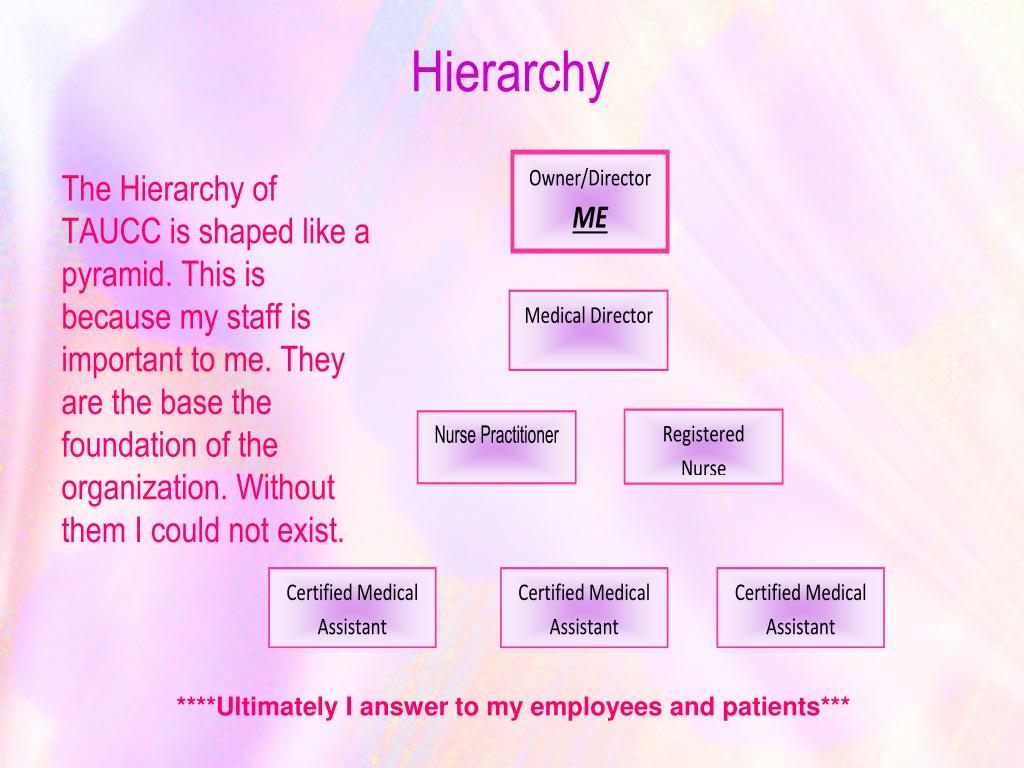 Hierarchy

The Hierarchy of TAUCC is shaped like a pyramid. This is because my staff is important to me. They are the base the foundation of the organization. Without them I could not exist.

Owner/Director
ME

Medical Director

Nurse Practitioner

Registered Nurse

Certified Medical Assistant

Certified Medical Assistant

Certified Medical Assistant

****Ultimately I answer to my employees and patients***